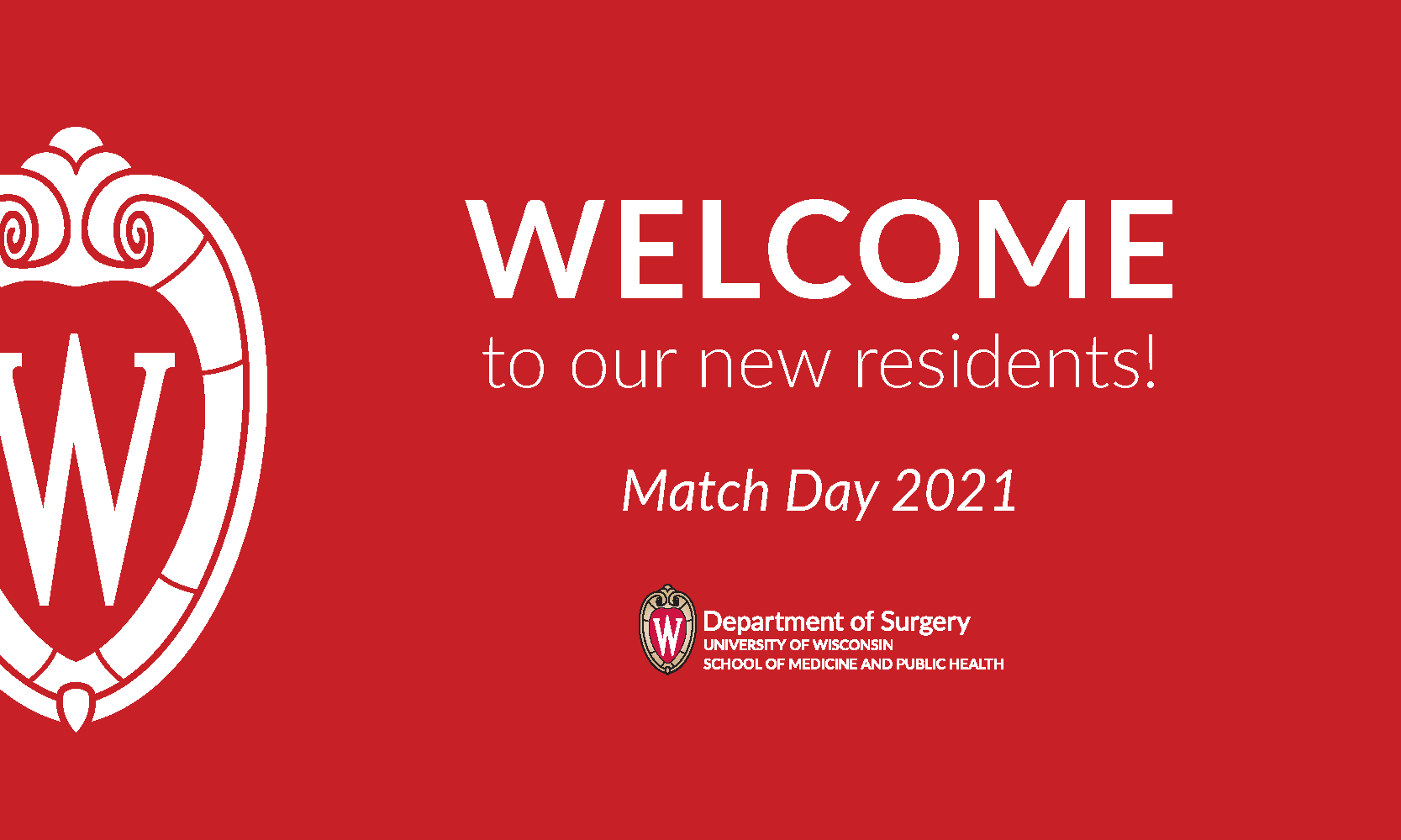 W

WELCOME
to our new residents!

Match Day 2021

W
Department of Surgery
UNIVERSITY OF WISCONSIN
SCHOOL OF MEDICINE AND PUBLIC HEALTH